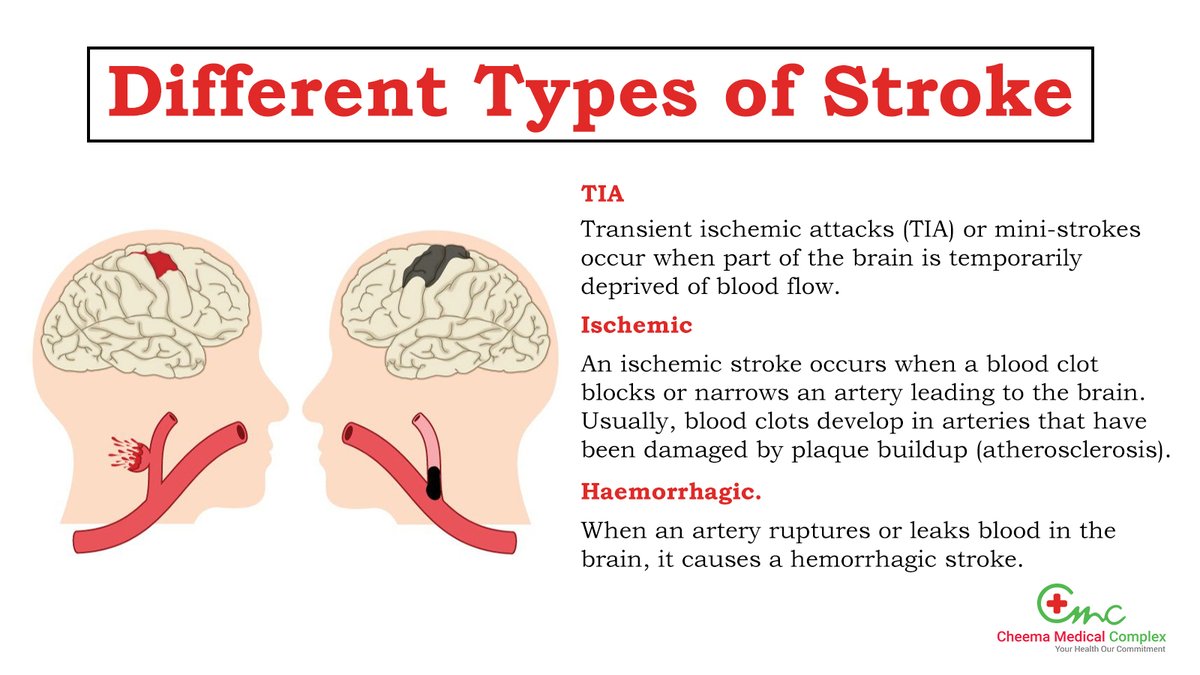 Different Types of Stroke

TIA

Transient ischemic attacks (TIA) or mini-strokes occur when part of the brain is temporarily deprived of blood flow.

Ischemic

An ischemic stroke occurs when a blood clot blocks or narrows an artery leading to the brain. Usually, blood clots develop in arteries that have been damaged by plaque buildup (atherosclerosis).

Haemorrhagic.

When an artery ruptures or leaks blood in the brain, it causes a hemorrhagic stroke.

Cmc
Cheema Medical Complex
Your Health Our Commitment